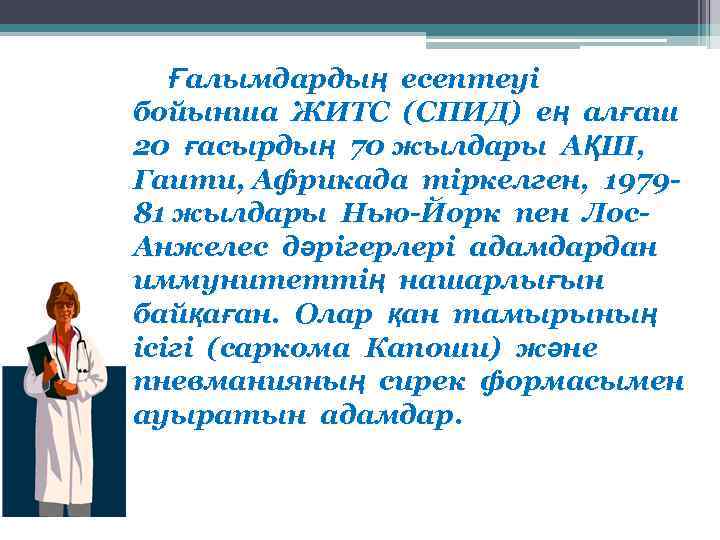 Ғалымдардың есептеуі бойынша ЖИТС (СПИД) ең алғаш 20 ғасырдың 70 жылдары АҚШ, Гаити, Африкада тіркелген, 1979-81 жылдары Нью-Йорк пен Лос-Анжелес дәрігерлері адамдардан иммунитеттің нашарлығын байқаған. Олар қан тамырының ісігі (саркома Капоши) және пневманияның сирек формасымен ауыратын адамдар.